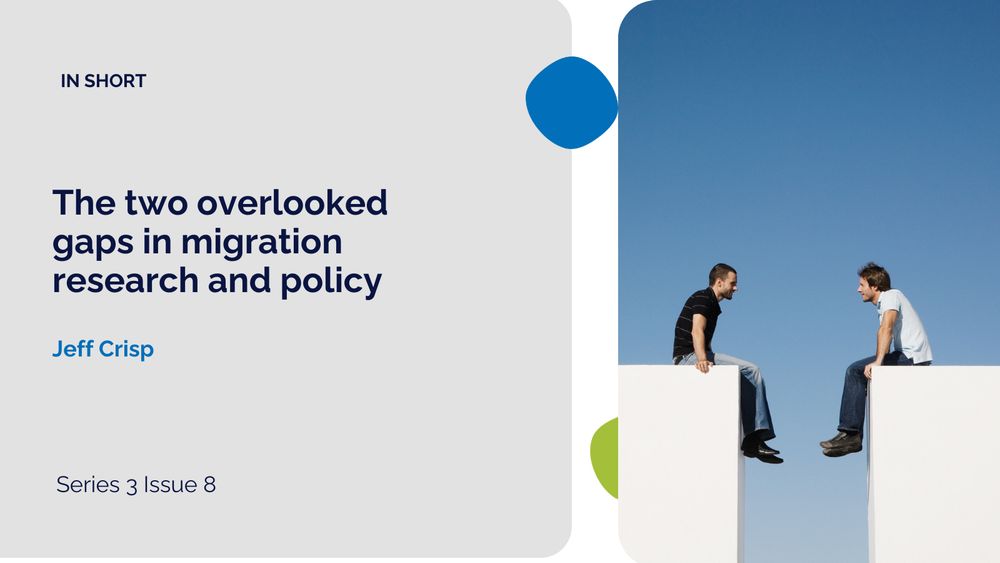 IN SHORT

The two overlooked gaps in migration research and policy

Jeff Crisp

Series 3 Issue 8